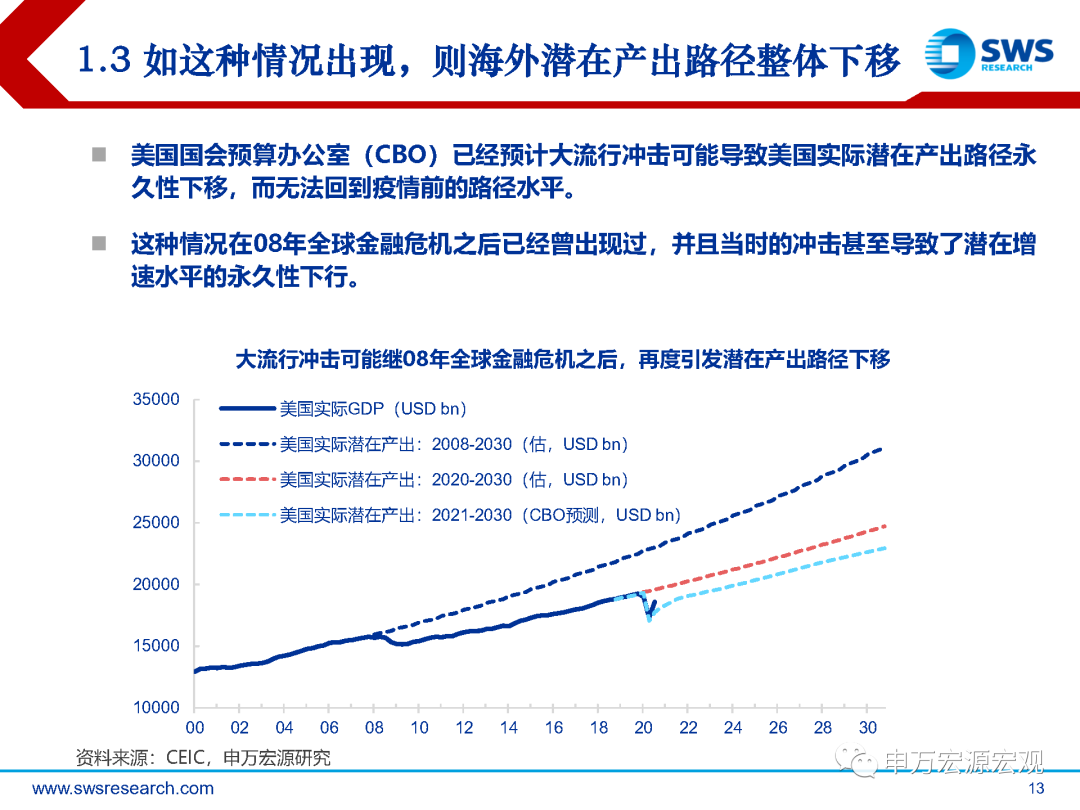 1.3 如这种情况出现，则海外潜在产出路径整体下移

SWS RESEARCH

■ 美国国会预算办公室（CBO）已经预计大流行冲击可能导致美国实际潜在产出路径永久性下移，而无法回到疫情前的路径水平。

■ 这种情况在08年全球金融危机之后已经曾出现过，并且当时的冲击甚至导致了潜在增速水平的永久性下行。

大流行冲击可能继08年全球金融危机之后，再度引发潜在产出路径下移

美国实际GDP（USD bn）
美国实际潜在产出：2008-2030（估，USD bn）
美国实际潜在产出：2020-2030（估，USD bn）
美国实际潜在产出：2021-2030（CBO预测，USD bn）

35000
30000
25000
20000
15000
10000

00 02 04 06 08 10 12 14 16 18 20 22 24 26 28 30

资料来源：CEIC，申万宏源研究

申万宏源宏观

www.swsresearch.com

13